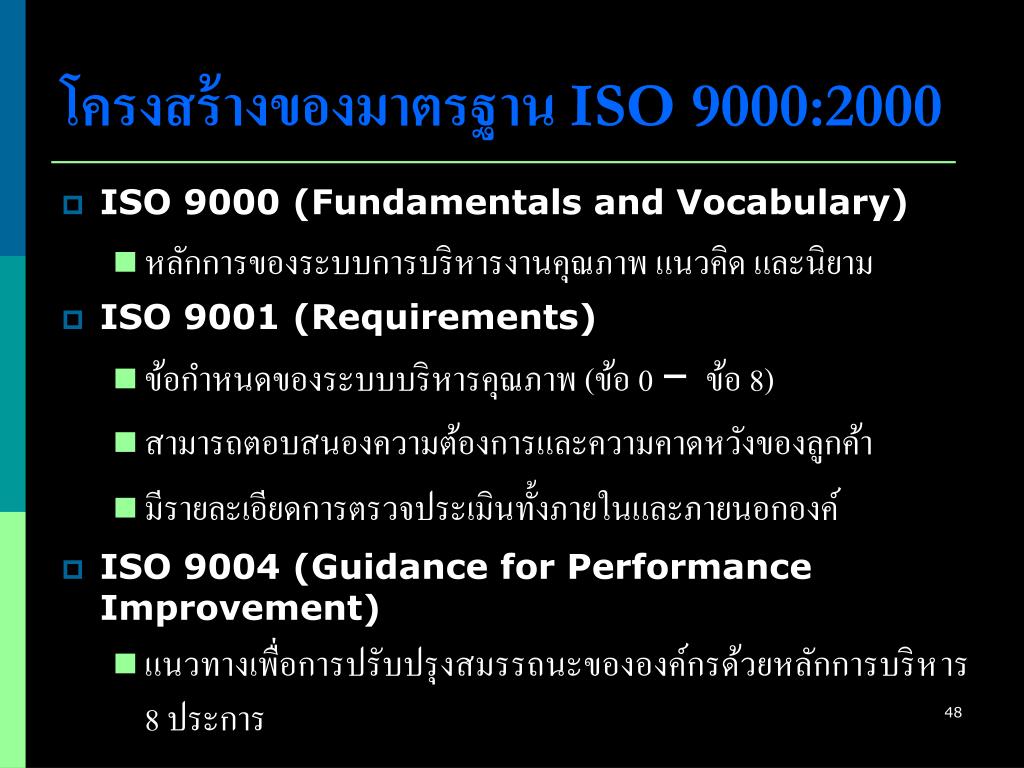 โครงสร้างของมาตรฐาน ISO 9000:2000

ISO 9000 (Fundamentals and Vocabulary)

หลักการของระบบการบริหารงานคุณภาพ แนวคิด และนิยาม

ISO 9001 (Requirements)

ข้อกำหนดของระบบบริหารคุณภาพ (ข้อ 0 – ข้อ 8)

สามารถตอบสนองความต้องการและความคาดหวังของลูกค้า

มีรายละเอียดการตรวจประเมินทั้งภายในและภายนอกองค์

ISO 9004 (Guidance for Performance Improvement)

แนวทางเพื่อการปรับปรุงสมรรถนะขององค์กรด้วยหลักการบริหาร 8 ประการ

48